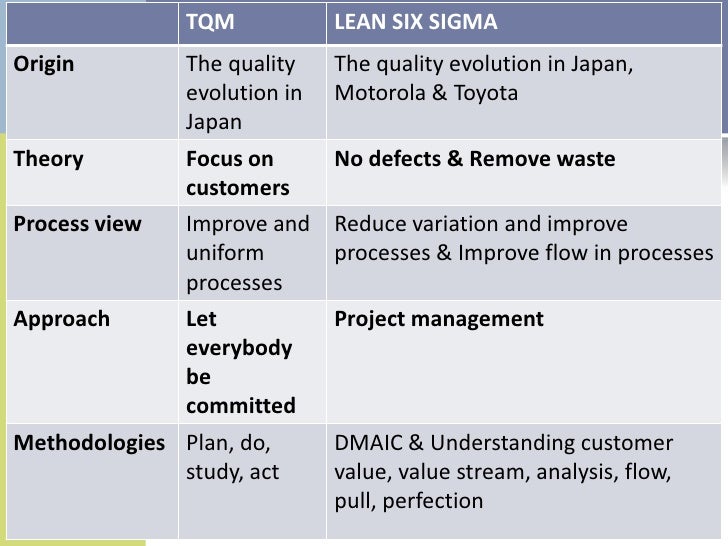 | | TQM | LEAN SIX SIGMA |
|---|---|---|
| Origin | The quality evolution in Japan | The quality evolution in Japan, Motorola & Toyota |
| Theory | Focus on customers | No defects & Remove waste |
| Process view | Improve and uniform processes | Reduce variation and improve processes & Improve flow in processes |
| Approach | Let everybody be committed | Project management |
| Methodologies | Plan, do, study, act | DMAIC & Understanding customer value, value stream, analysis, flow, pull, perfection |